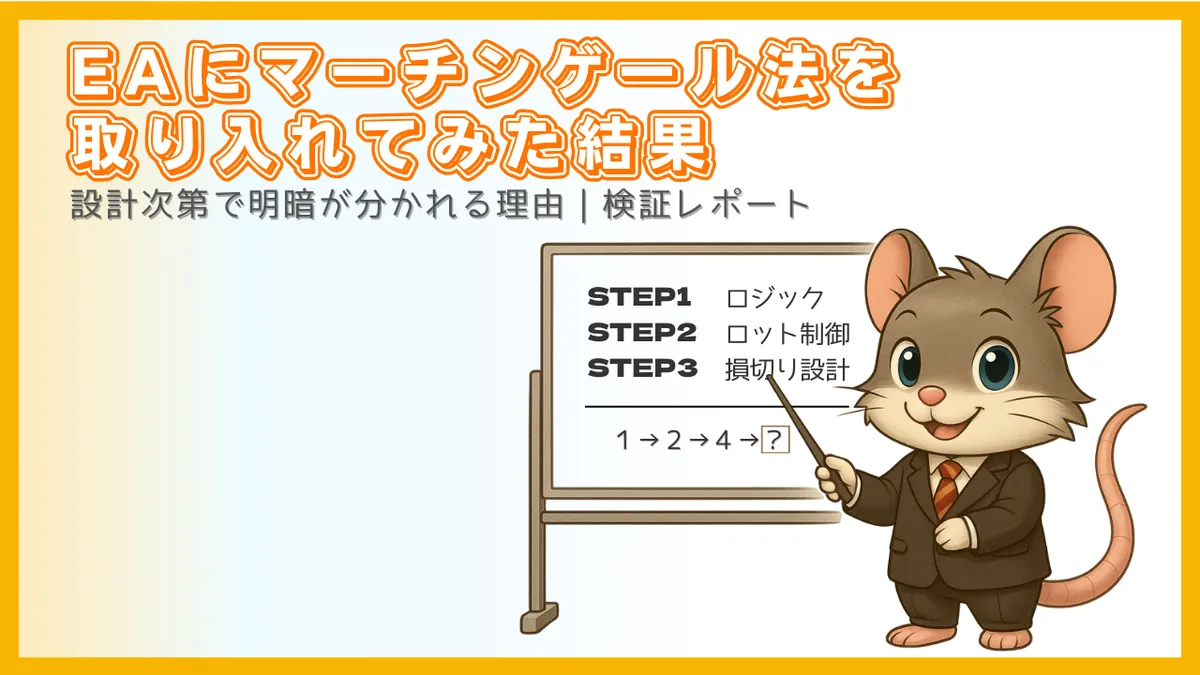 EAにマーチンゲール法を取り入れてみた結果

設計次第で明暗が分かれる理由｜検証レポート

STEP1 ロジック
STEP2 ロット制御
STEP3 損切り設計

1 → 2 → 4 → ?